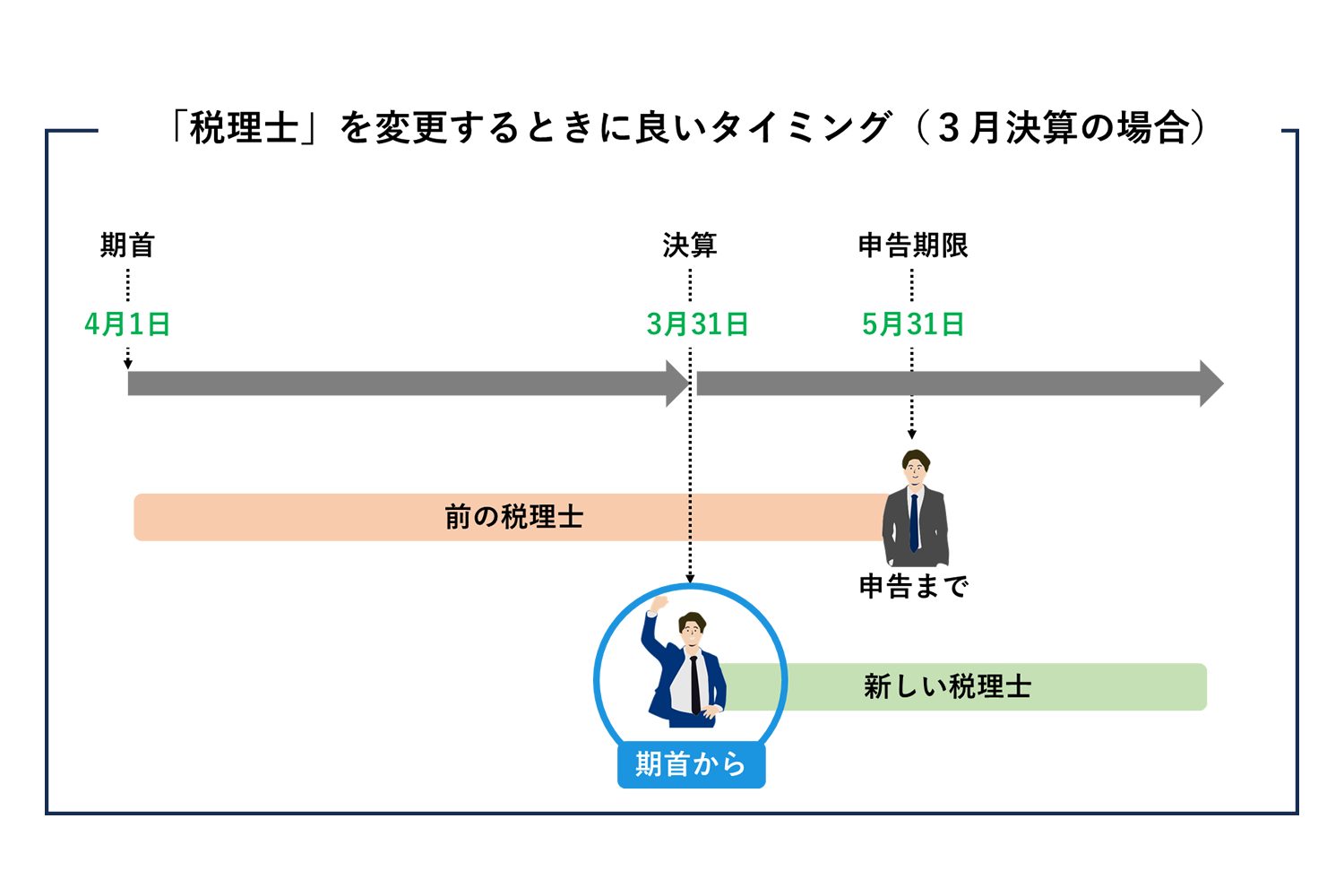 「税理士」を変更するときに良いタイミング（３月決算の場合）

期首
4月1日

決算
3月31日

申告期限
5月31日

前の税理士

申告まで

新しい税理士

期首から